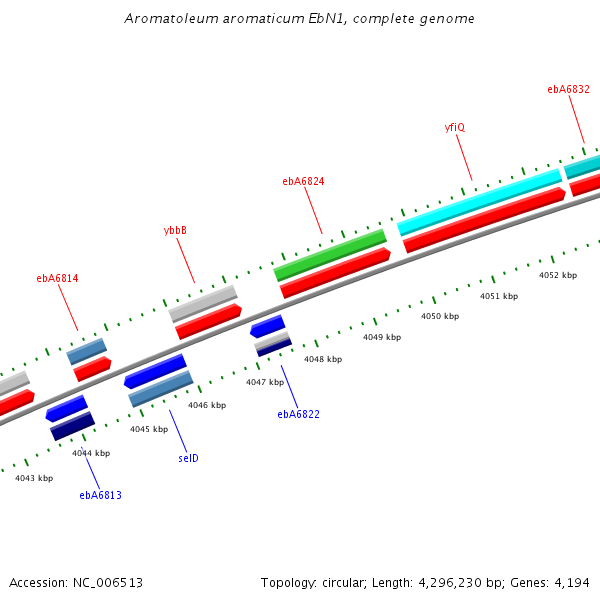 Aromatoleum aromaticum EbN1, complete genome

ebA6832

yfiQ

ebA6824

ybbB

ebA6814

4052 kbp

4051 kbp

4050 kbp

4049 kbp

4048 kbp

4047 kbp

4046 kbp

4045 kbp

4044 kbp

4043 kbp

ebA6822

selD

ebA6813

Accession: NC_006513

Topology: circular; Length: 4,296,230 bp; Genes: 4,194